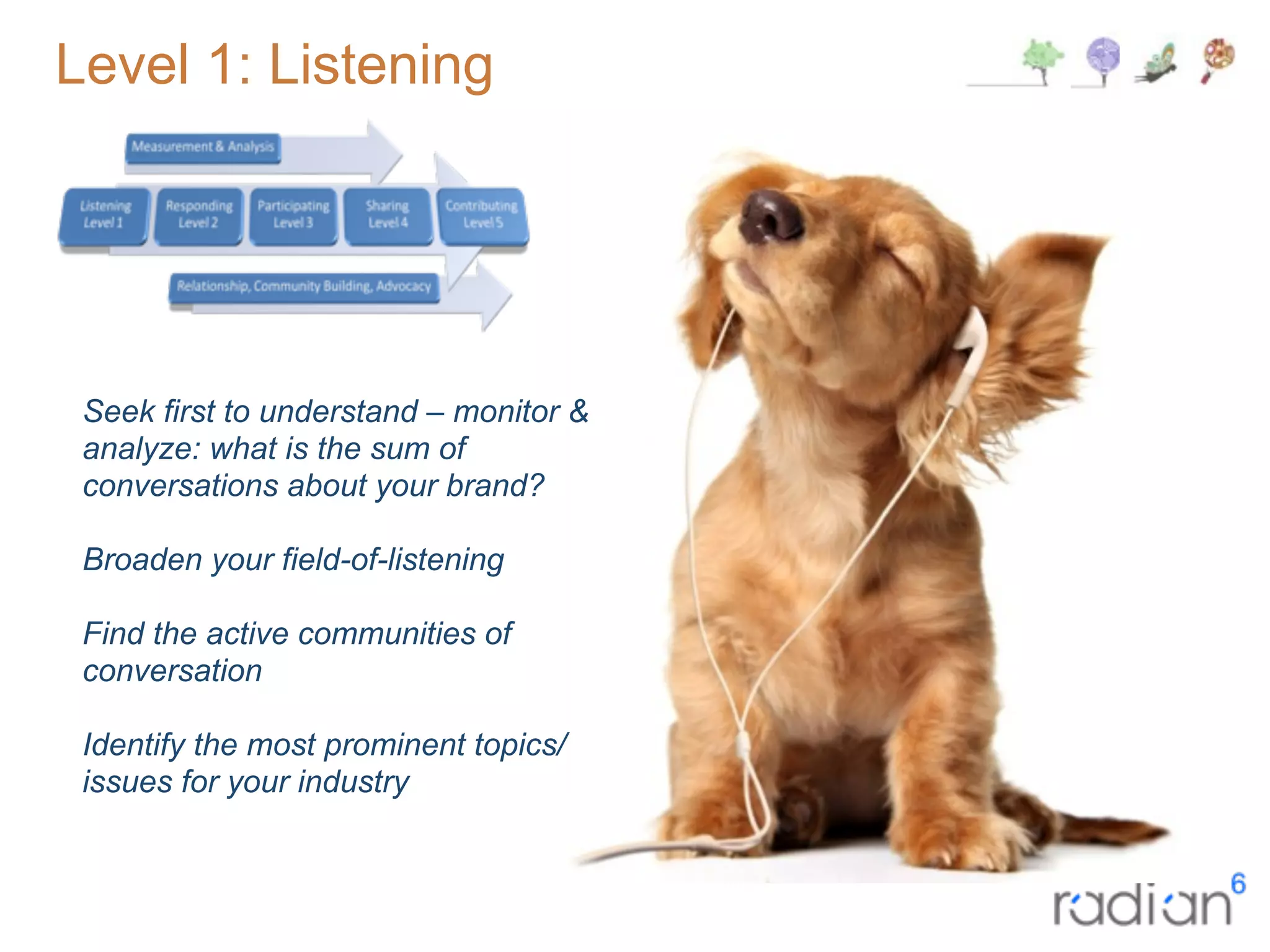 Level 1: Listening

Measurement & Analysis

Listening Level 1

Responding Level 2

Participating Level 3

Sharing Level 4

Contributing Level 5

Relationship, Community Building, Advocacy

Seek first to understand – monitor & analyze: what is the sum of conversations about your brand?

Broaden your field-of-listening

Find the active communities of conversation

Identify the most prominent topics/ issues for your industry

radian6